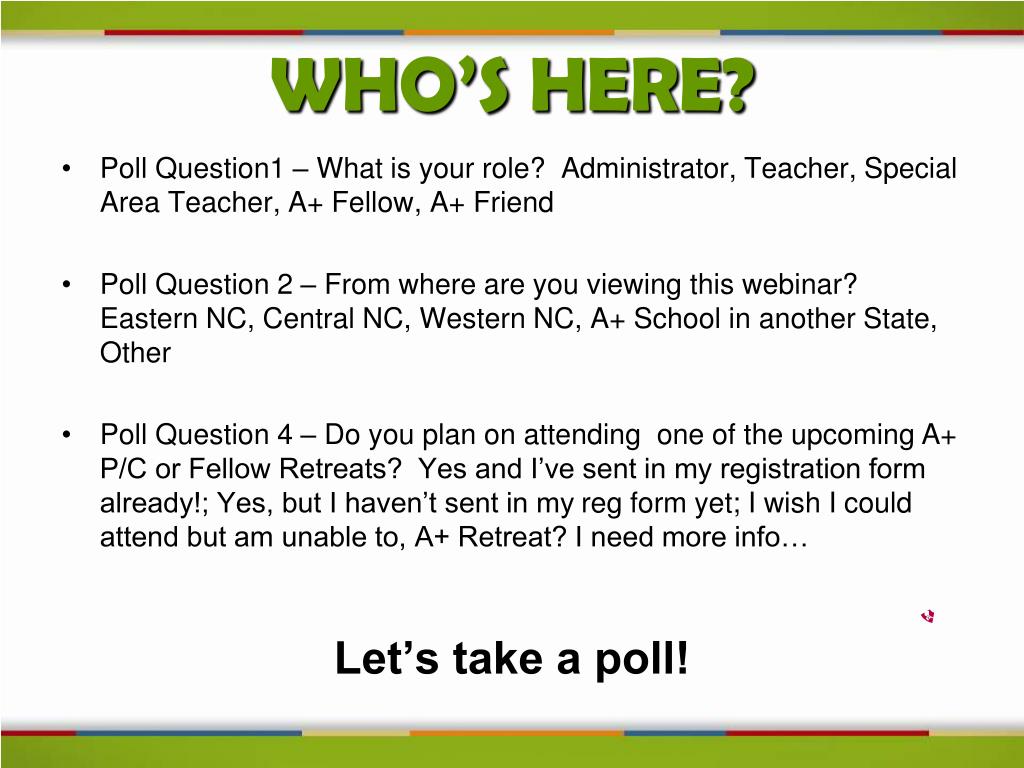 WHO'S HERE?

• Poll Question1 – What is your role? Administrator, Teacher, Special Area Teacher, A+ Fellow, A+ Friend

• Poll Question 2 – From where are you viewing this webinar? Eastern NC, Central NC, Western NC, A+ School in another State, Other

• Poll Question 4 – Do you plan on attending one of the upcoming A+ P/C or Fellow Retreats? Yes and I've sent in my registration form already!; Yes, but I haven't sent in my reg form yet; I wish I could attend but am unable to, A+ Retreat? I need more info…

Let's take a poll!